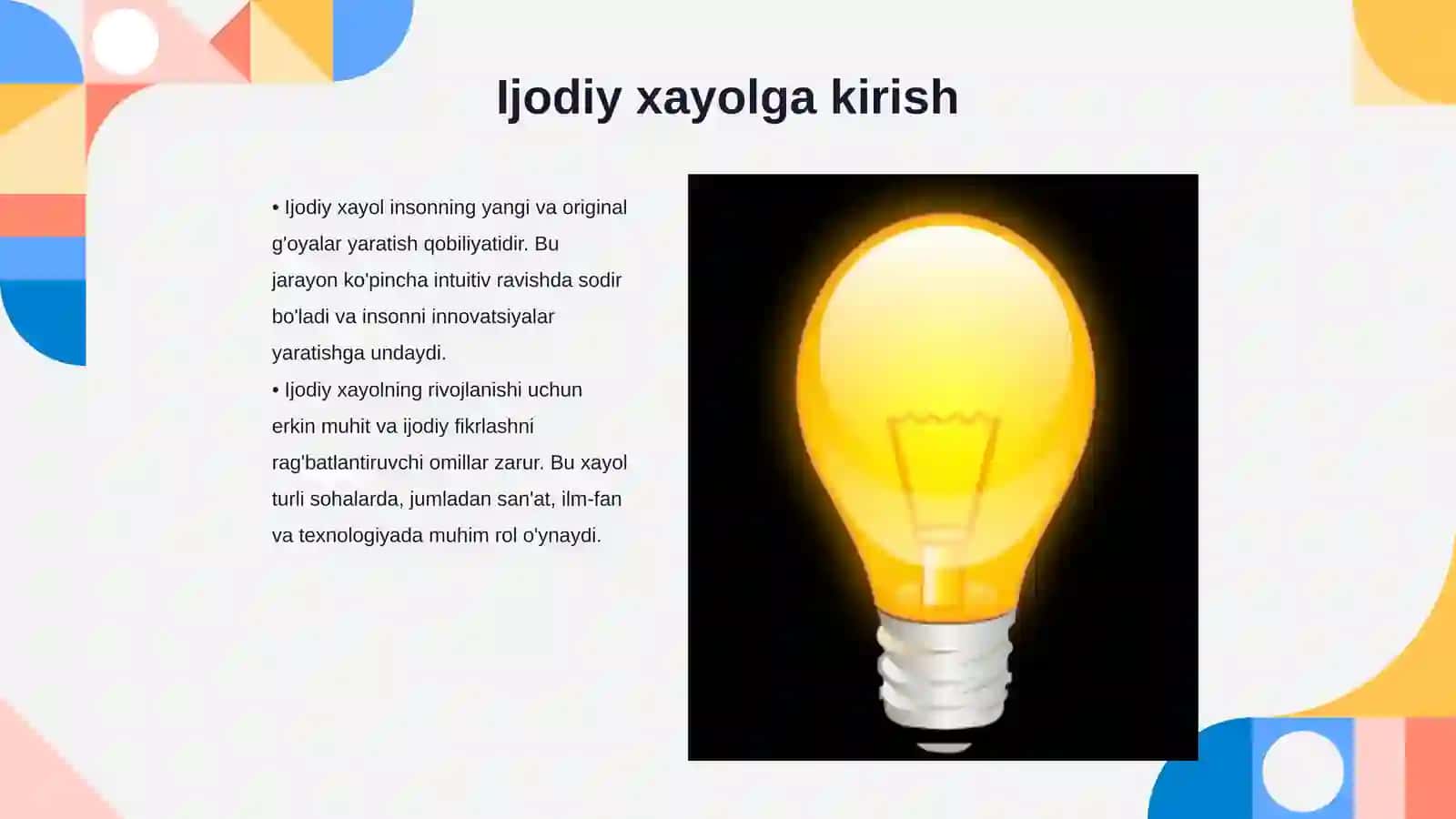 Ijodiy xayolga kirish

• Ijodiy xayol insonning yangi va original g'oyalar yaratish qobiliyatidir. Bu jarayon ko'pincha intuitiv ravishda sodir bo'ladi va insonni innovatsiyalar yaratishga undaydi.

• Ijodiy xayolning rivojlanishi uchun erkin muhit va ijodiy fikrlashni rag'batlantiruvchi omillar zarur. Bu xayol turli sohalarda, jumladan san'at, ilm-fan va texnologiyada muhim rol o'ynaydi.